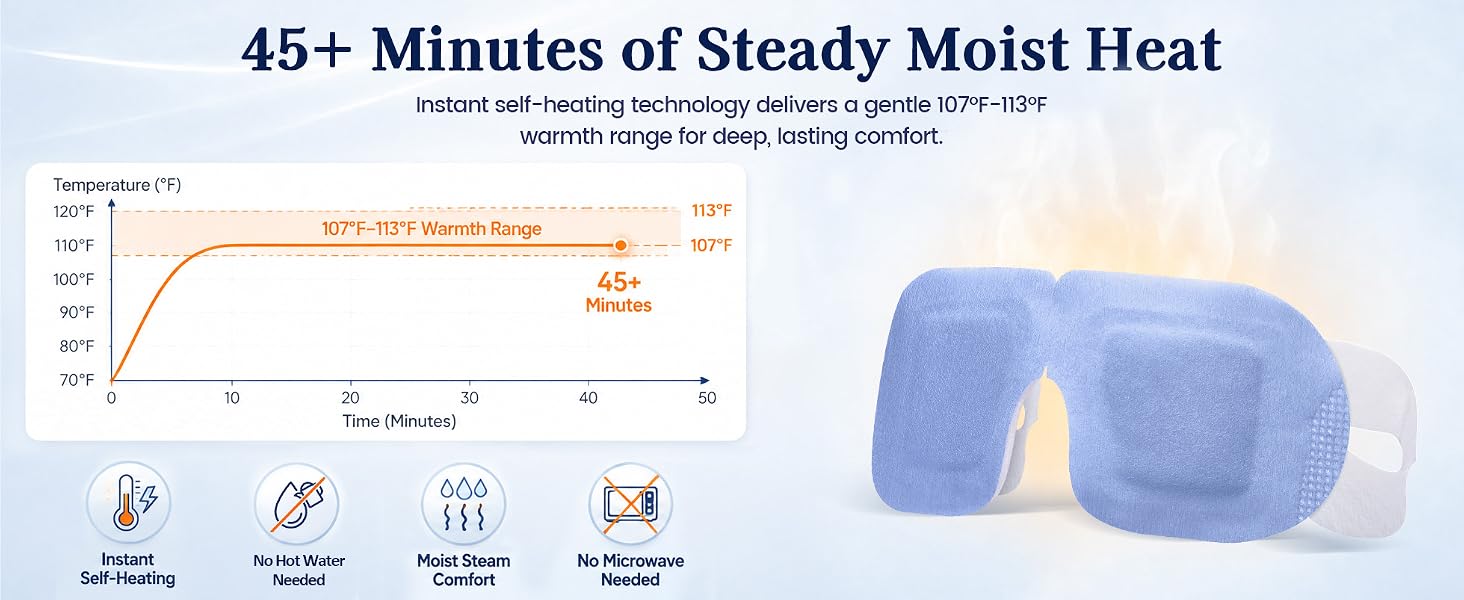 45+ Minutes of Steady Moist Heat

Instant self-heating technology delivers a gentle 107°F–113°F warmth range for deep, lasting comfort.

Temperature (°F)

120°F
110°F
100°F
90°F
80°F
70°F

107°F–113°F Warmth Range

113°F
107°F

45+ Minutes

0 10 20 30 40 50

Time (Minutes)

Instant Self-Heating

No Hot Water Needed

Moist Steam Comfort

No Microwave Needed